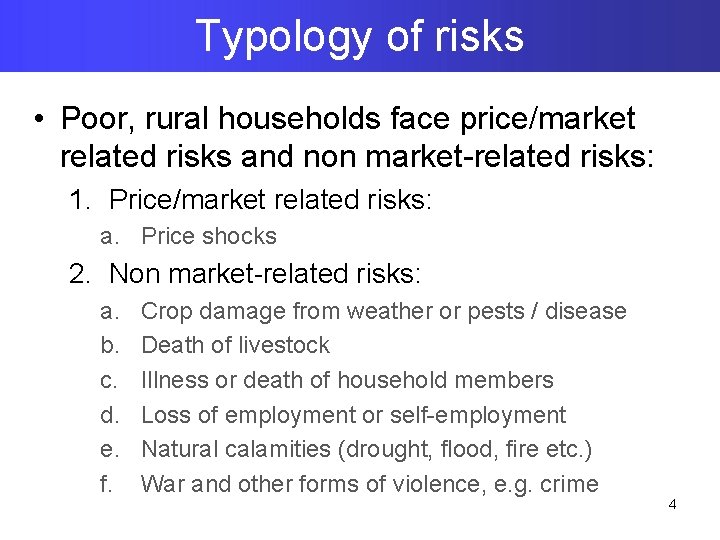 Typology of risks

• Poor, rural households face price/market related risks and non market-related risks:

1. Price/market related risks:

a. Price shocks

2. Non market-related risks:

a. Crop damage from weather or pests / disease

b. Death of livestock

c. Illness or death of household members

d. Loss of employment or self-employment

e. Natural calamities (drought, flood, fire etc.)

f. War and other forms of violence, e.g. crime

4